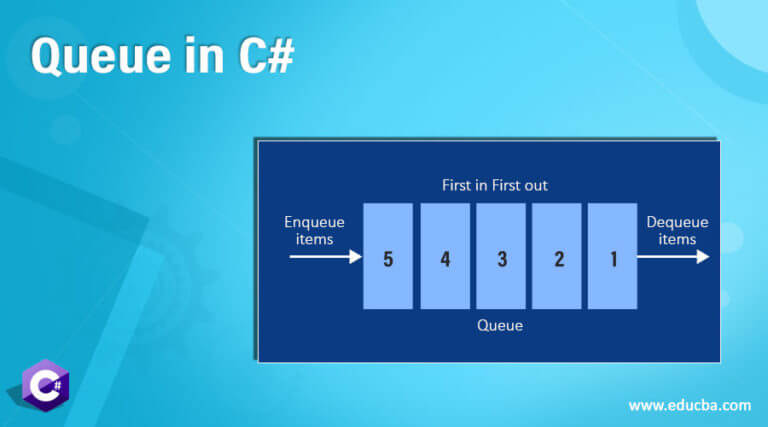 Queue in C#

First in First out

Enqueue items

5

4

3

2

1

Dequeue items

Queue

C#

www.educba.com